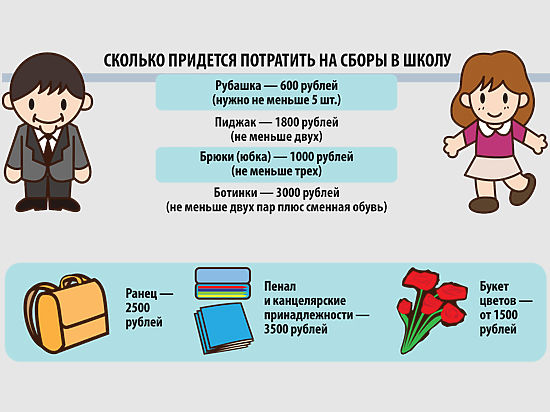 СКОЛЬКО ПРИДЕТСЯ ПОТРАТИТЬ НА СБОРЫ В ШКОЛУ

Рубашка — 600 рублей (нужно не меньше 5 шт.)

Пиджак — 1800 рублей (не меньше двух)

Брюки (юбка) — 1000 рублей (не меньше трех)

Ботинки — 3000 рублей (не меньше двух пар плюс сменная обувь)

Ранец — 2500 рублей

Пенал и канцелярские принадлежности — 3500 рублей

Букет цветов — от 1500 рублей